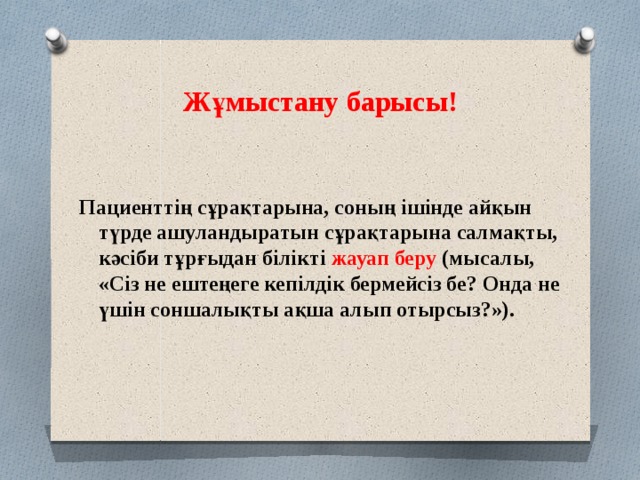 Жұмыстану барысы!

Пациенттің сұрақтарына, соның ішінде айқын түрде ашуландыратын сұрақтарына салмақты, кәсіби тұрғыдан білікті жауап беру (мысалы, «Сіз не ештеңеге кепілдік бермейсіз бе? Онда не үшін соншалықты ақша алып отырсыз?»).